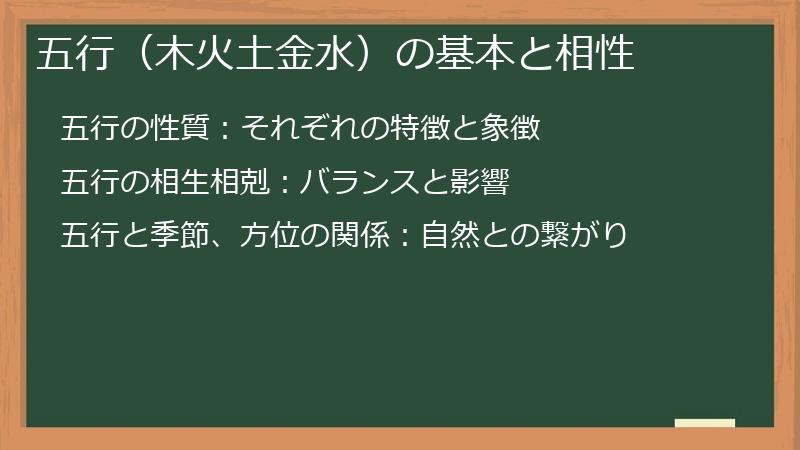 五行（木火土金水）の基本と相性

五行の性質：それぞれの特徴と象徴

五行の相生相剋：バランスと影響

五行と季節、方位の関係：自然との繋がり